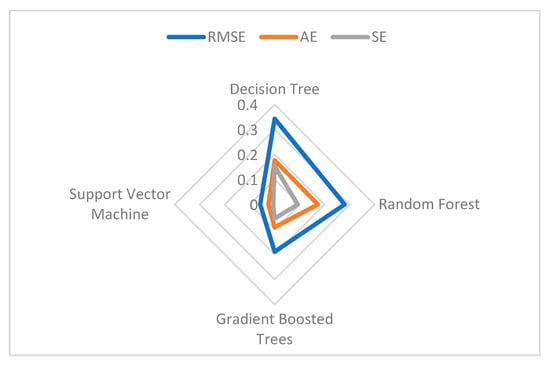 RMSE AE SE

Decision Tree

0.4
0.3
0.2
0.1
0

Support Vector Machine

Random Forest

Gradient Boosted Trees